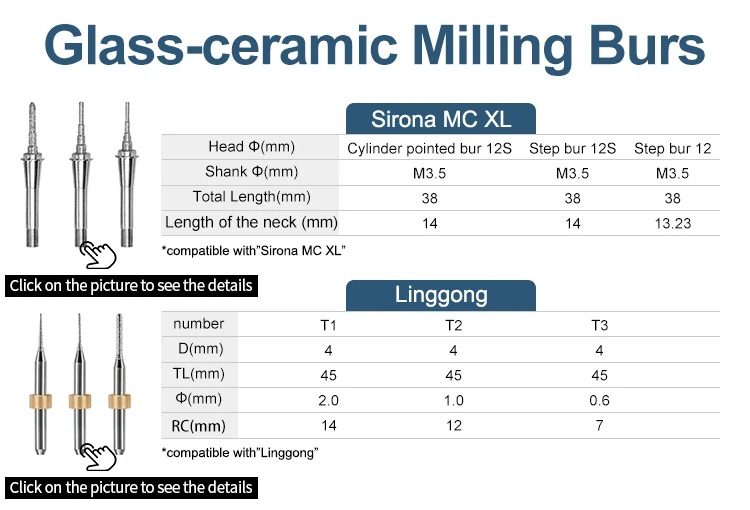 Glass-ceramic Milling Burs

Sirona MC XL

| Head Φ(mm) | Cylinder pointed bur 12S | Step bur 12S | Step bur 12 |
|---|---|---|---|
| Shank Φ(mm) | M3.5 | M3.5 | M3.5 |
| Total Length(mm) | 38 | 38 | 38 |
| Length of the neck (mm) | 14 | 14 | 13.23 |

*compatible with"Sirona MC XL"

Click on the picture to see the details

Linggong

| number | T1 | T2 | T3 |
|---|---|---|---|
| D(mm) | 4 | 4 | 4 |
| TL(mm) | 45 | 45 | 45 |
| Φ(mm) | 2.0 | 1.0 | 0.6 |
| RC(mm) | 14 | 12 | 7 |

*compatible with"Linggong"

Click on the picture to see the details